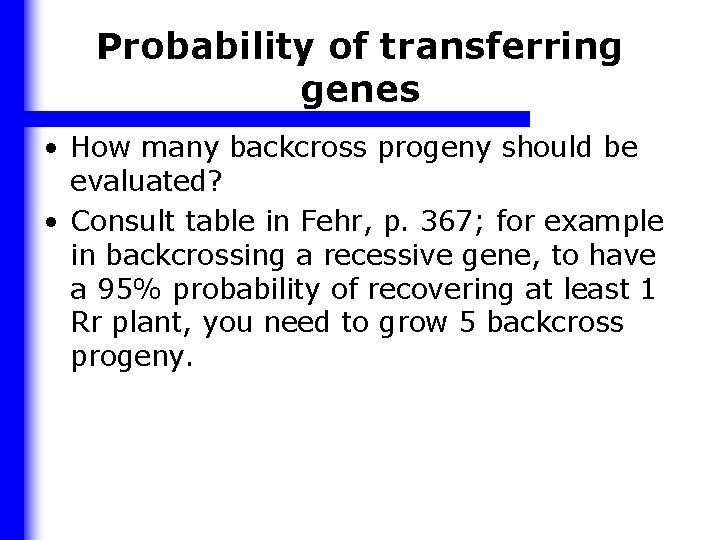 Probability of transferring genes

• How many backcross progeny should be evaluated?

• Consult table in Fehr, p. 367; for example in backcrossing a recessive gene, to have a 95% probability of recovering at least 1 Rr plant, you need to grow 5 backcross progeny.